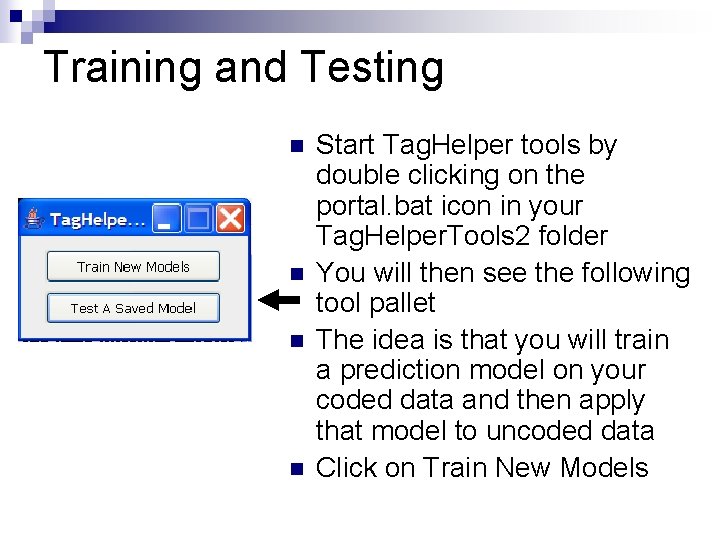 Training and Testing

TagHelpe...

Train New Models

Test A Saved Model

- Start TagHelper tools by double clicking on the portal.bat icon in your TagHelperTools2 folder
- You will then see the following tool pallet
- The idea is that you will train a prediction model on your coded data and then apply that model to uncoded data
- Click on Train New Models